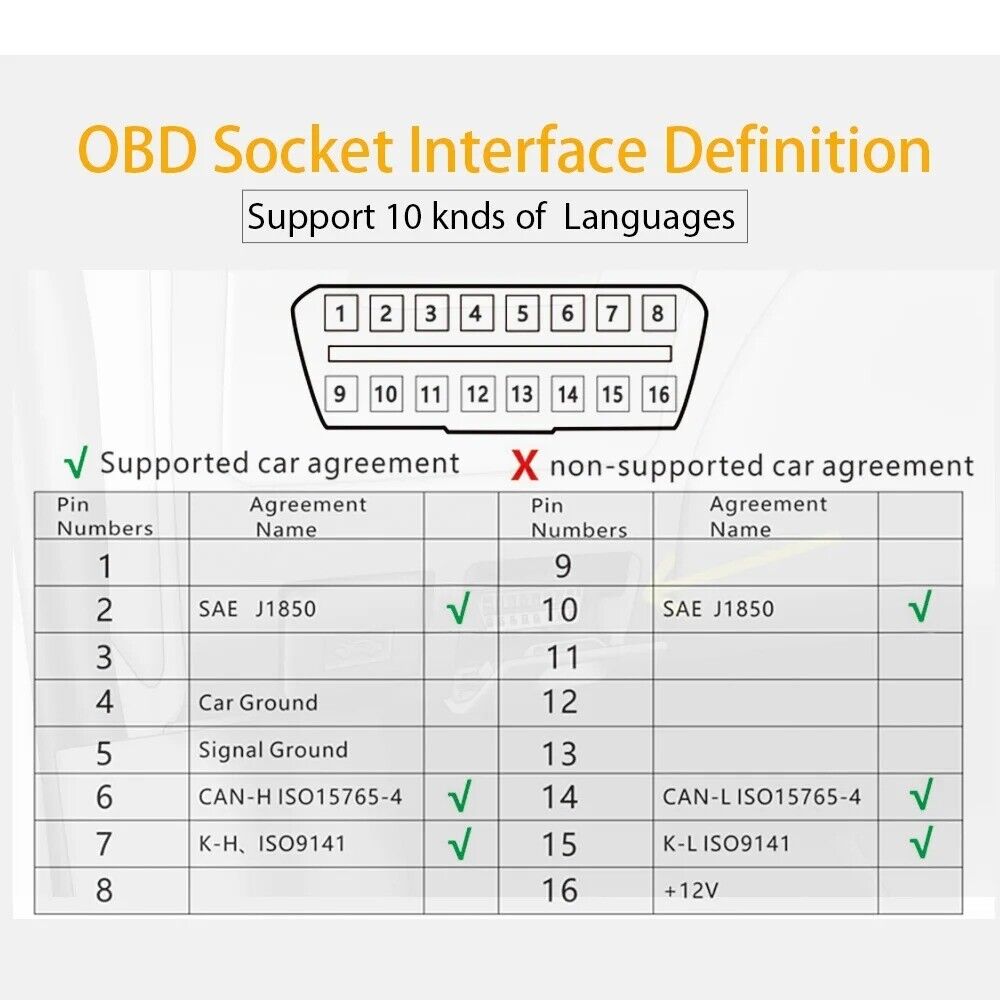 OBD Socket Interface Definition

Support 10 knds of Languages

1 2 3 4 5 6 7 8

9 10 11 12 13 14 15 16

√ Supported car agreement X non-supported car agreement

| Pin Numbers | Agreement Name | | Pin Numbers | Agreement Name | |
|---|---|---|---|---|---|
| 1 | | | 9 | | |
| 2 | SAE J1850 | √ | 10 | SAE J1850 | √ |
| 3 | | | 11 | | |
| 4 | Car Ground | | 12 | | |
| 5 | Signal Ground | | 13 | | |
| 6 | CAN-H ISO15765-4 | √ | 14 | CAN-L ISO15765-4 | √ |
| 7 | K-H、ISO9141 | √ | 15 | K-L ISO9141 | √ |
| 8 | | | 16 | +12V | |